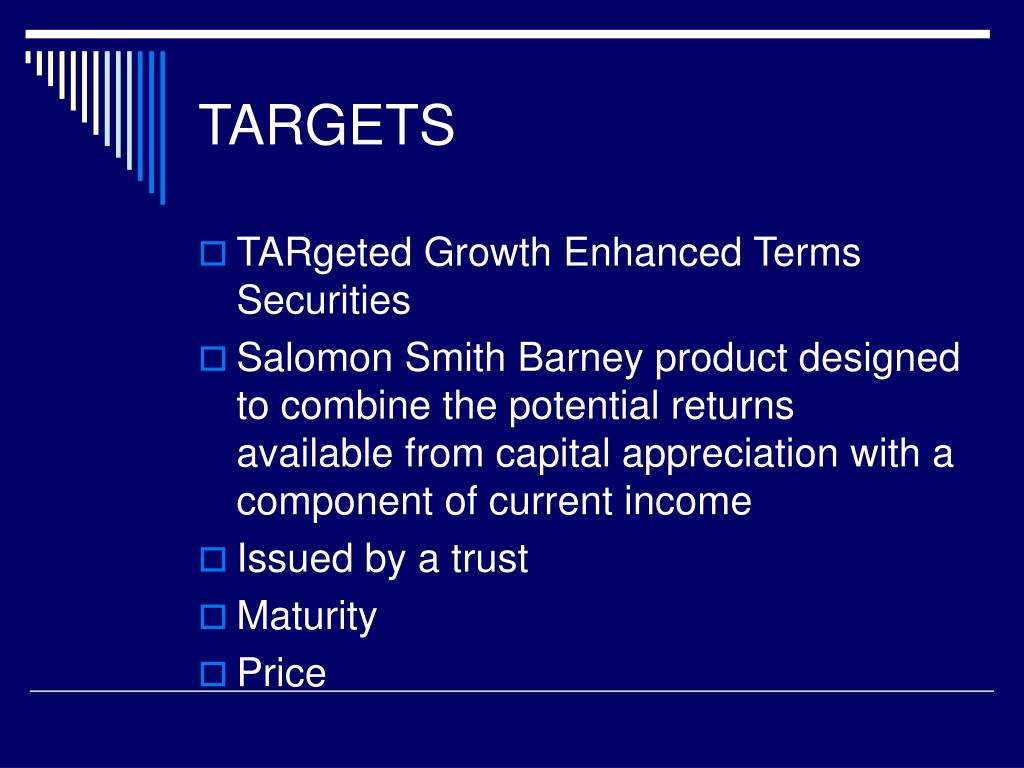 TARGETS

TARgeted Growth Enhanced Terms Securities

Salomon Smith Barney product designed to combine the potential returns available from capital appreciation with a component of current income

Issued by a trust

Maturity

Price